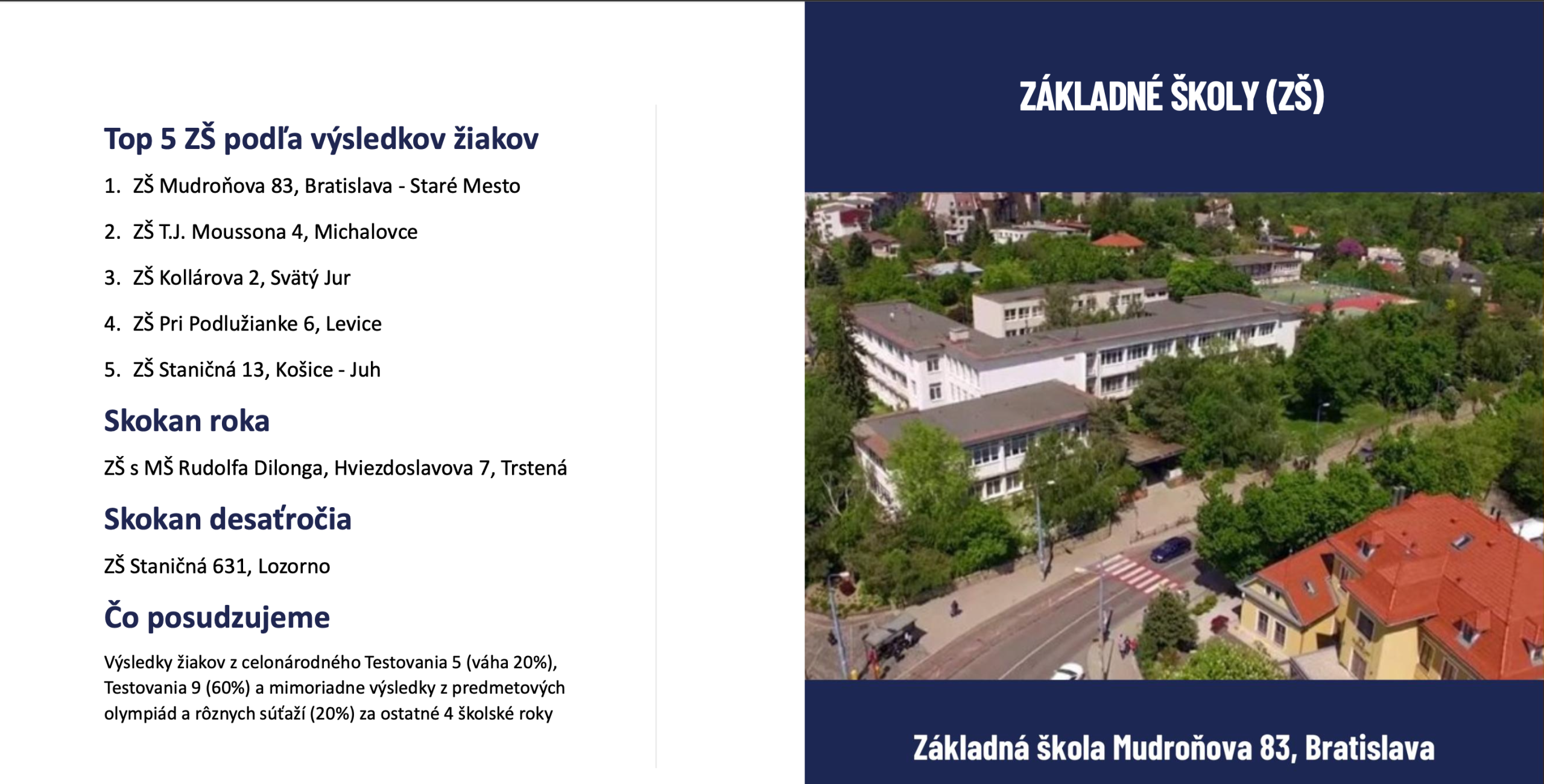 Top 5 ZŠ podľa výsledkov žiakov

1. ZŠ Mudroňova 83, Bratislava - Staré Mesto

2. ZŠ T.J. Moussona 4, Michalovce

3. ZŠ Kollárova 2, Svätý Jur

4. ZŠ Pri Podlužianke 6, Levice

5. ZŠ Staničná 13, Košice - Juh

Skokan roka

ZŠ s MŠ Rudolfa Dilonga, Hviezdoslavova 7, Trstená

Skokan desaťročia

ZŠ Staničná 631, Lozorno

Čo posudzujeme

Výsledky žiakov z celonárodného Testovania 5 (váha 20%), Testovania 9 (60%) a mimoriadne výsledky z predmetových olympiád a rôznych súťaží (20%) za ostatné 4 školské roky

ZÁKLADNÉ ŠKOLY (ZŠ)

Základná škola Mudroňova 83, Bratislava